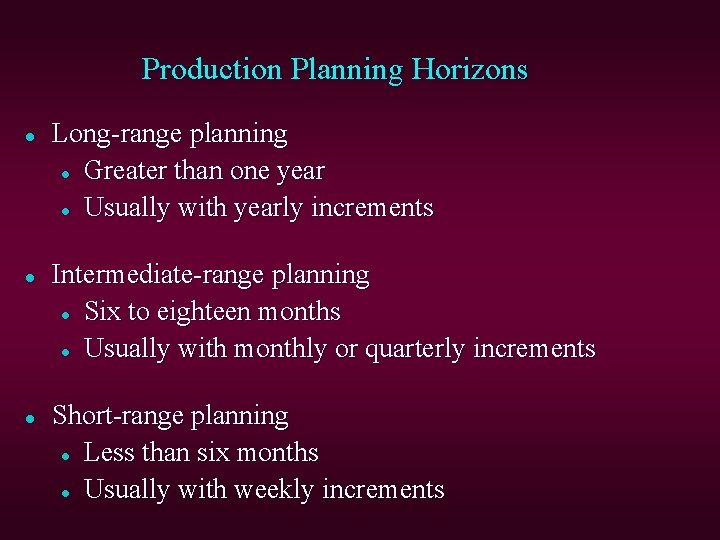 Production Planning Horizons

- Long-range planning
  - Greater than one year
  - Usually with yearly increments

- Intermediate-range planning
  - Six to eighteen months
  - Usually with monthly or quarterly increments

- Short-range planning
  - Less than six months
  - Usually with weekly increments